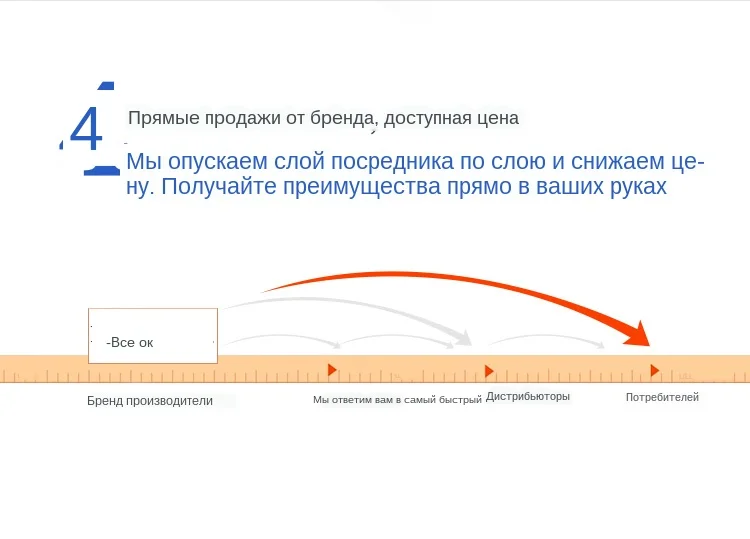 4

Прямые продажи от бренда, доступная цена

Мы опускаем слой посредника по слою и снижаем цену. Получайте преимущества прямо в ваших руках

-Все ок

Бренд производители

Мы ответим вам в самый быстрый

Дистрибьюторы

Потребителей